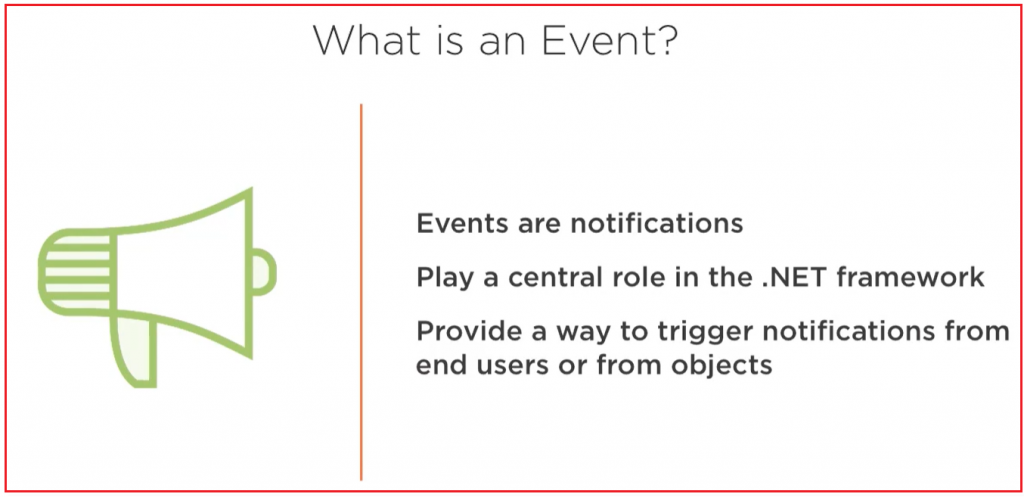 What is an Event?

Events are notifications

Play a central role in the .NET framework

Provide a way to trigger notifications from end users or from objects